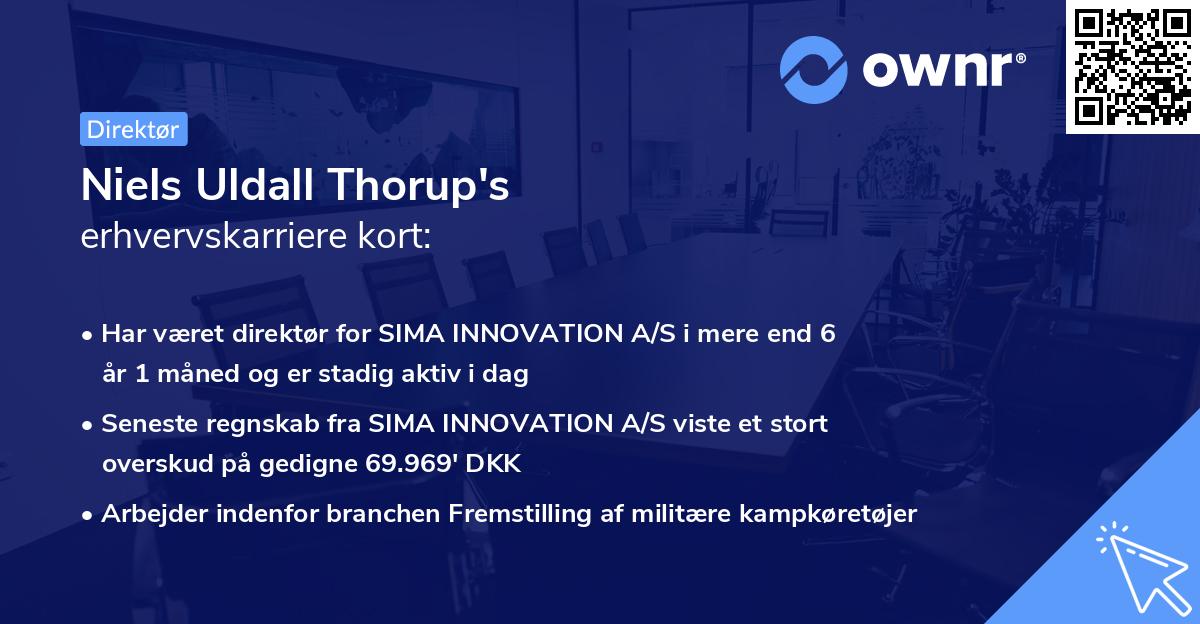 ownr®

Direktør

Niels Uldall Thorup's
erhvervskarriere kort:

• Har været direktør for SIMA INNOVATION A/S i mere end 6 år 1 måned og er stadig aktiv i dag

• Seneste regnskab fra SIMA INNOVATION A/S viste et stort overskud på gedigne 69.969' DKK

• Arbejder indenfor branchen Fremstilling af militære kampkøretøjer